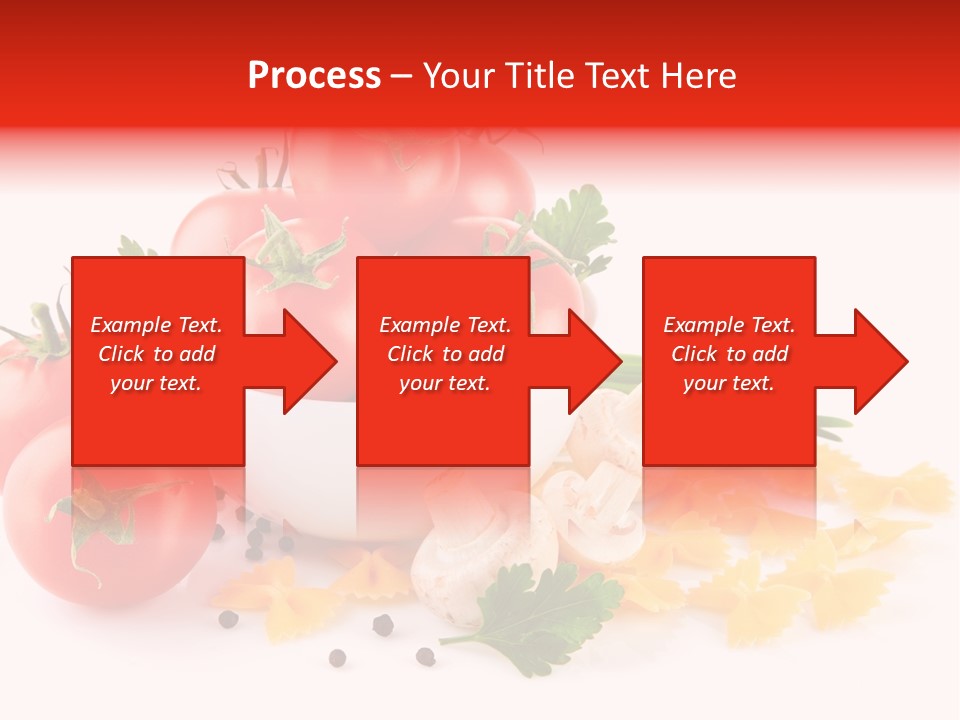 Process – Your Title Text Here

Example Text. Click to add your text.

Example Text. Click to add your text.

Example Text. Click to add your text.